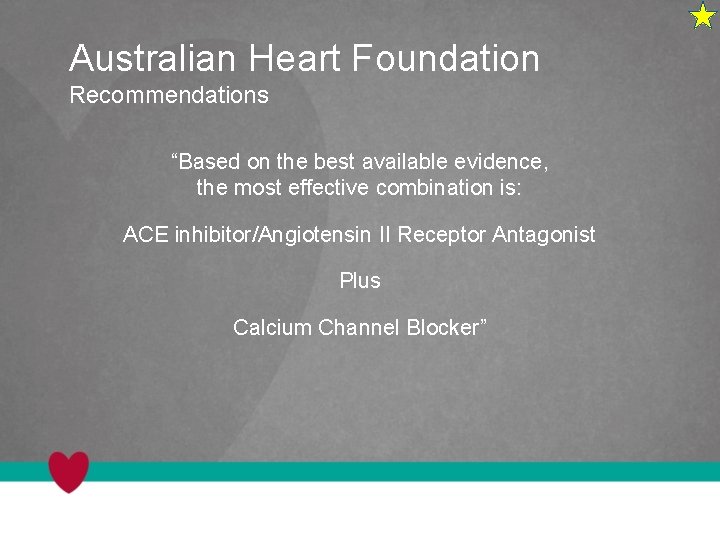 Australian Heart Foundation
Recommendations

“Based on the best available evidence, the most effective combination is:

ACE inhibitor/Angiotensin II Receptor Antagonist

Plus

Calcium Channel Blocker”